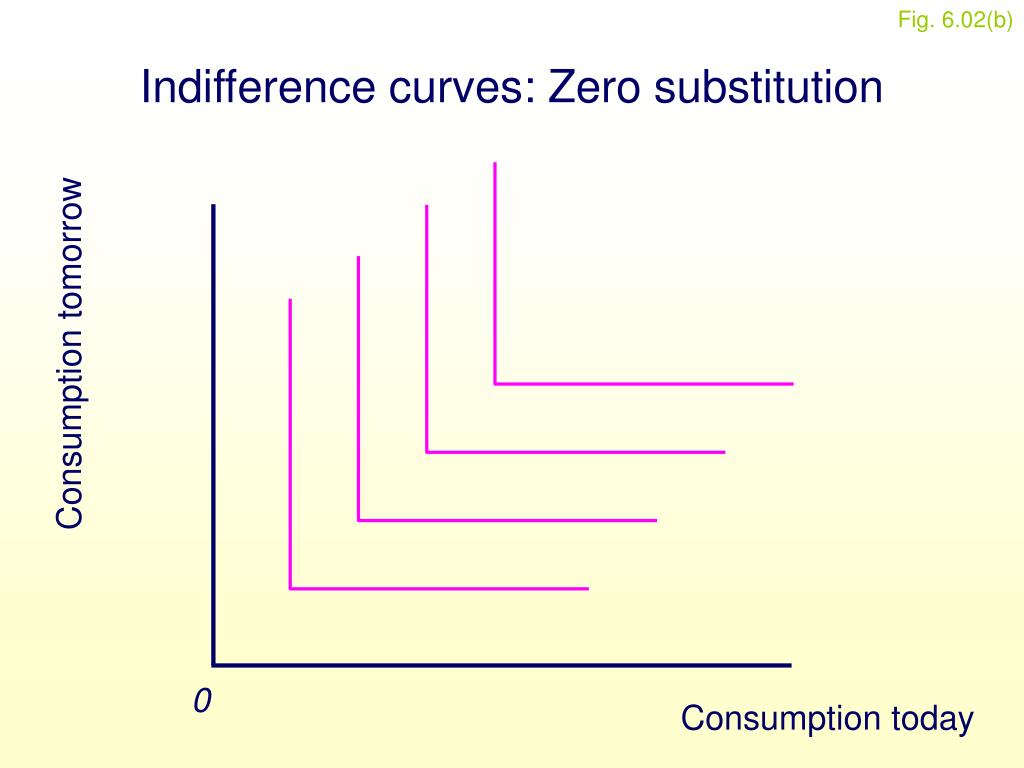 Fig. 6.02(b)

Indifference curves: Zero substitution

Consumption tomorrow

0

Consumption today